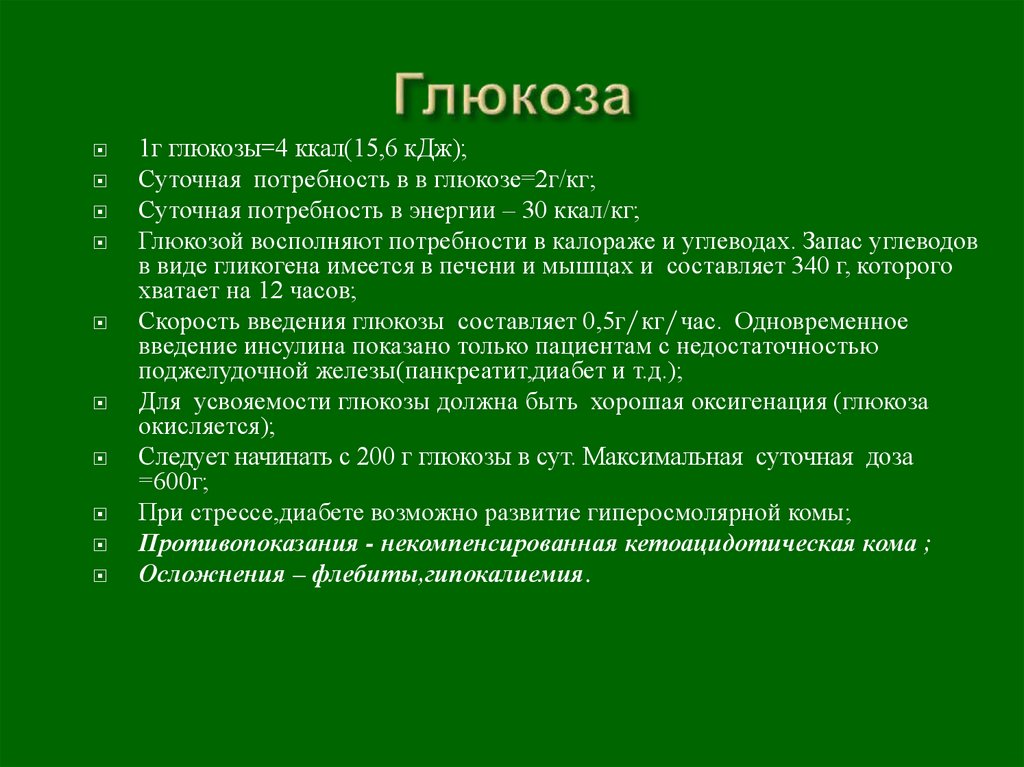 Глюкоза

1г глюкозы=4 ккал(15,6 кДж);

Суточная потребность в в глюкозе=2г/кг;

Суточная потребность в энергии – 30 ккал/кг;

Глюкозой восполняют потребности в калораже и углеводах. Запас углеводов в виде гликогена имеется в печени и мышцах и составляет 340 г, которого хватает на 12 часов;

Скорость введения глюкозы составляет 0,5г/кг/час. Одновременное введение инсулина показано только пациентам с недостаточностью поджелудочной железы(панкреатит,диабет и т.д.);

Для усвояемости глюкозы должна быть хорошая оксигенация (глюкоза окисляется);

Следует начинать с 200 г глюкозы в сут. Максимальная суточная доза =600г;

При стрессе,диабете возможно развитие гиперосмолярной комы;

Противопоказания - некомпенсированная кетоацидотическая кома ;

Осложнения – флебиты,гипокалиемия.